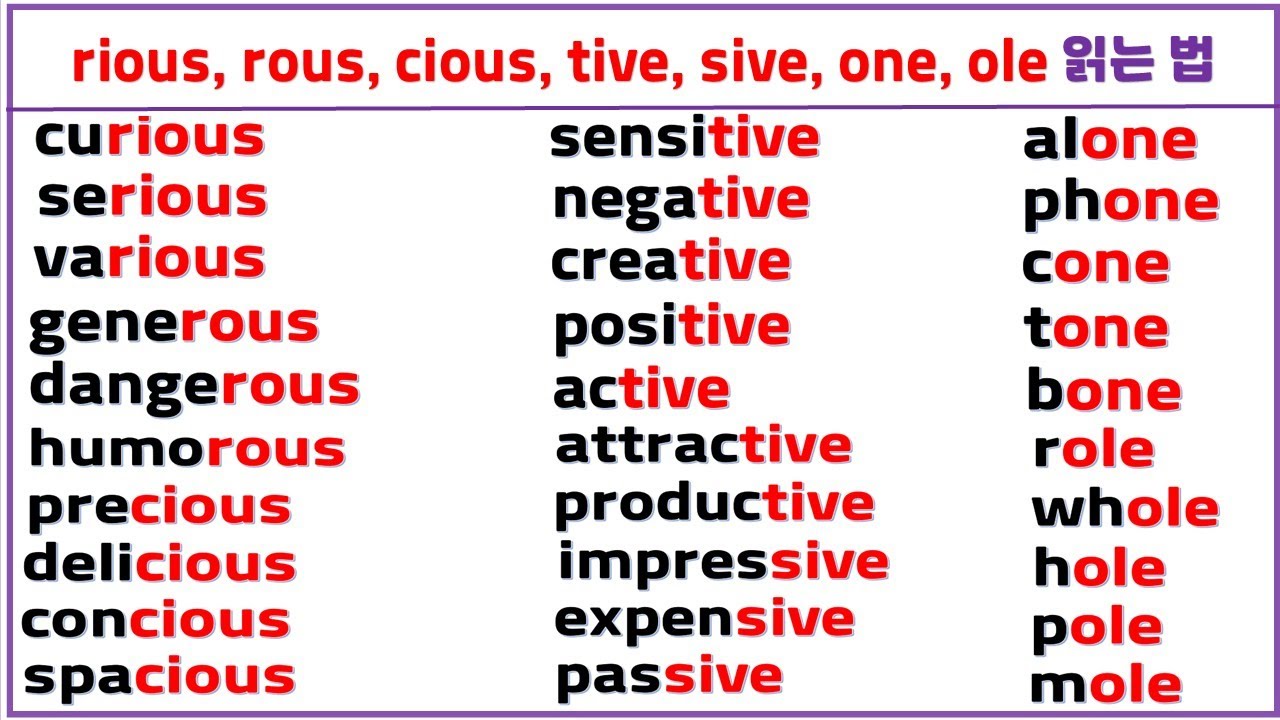 rious, rous, cious, tive, sive, one, ole 읽는 법

curious
serious
various
generous
dangerous
humorous
precious
delicious
concious
spacious

sensitive
negative
creative
positive
active
attractive
productive
impressive
expensive
passive

alone
phone
cone
tone
bone
role
whole
hole
pole
mole